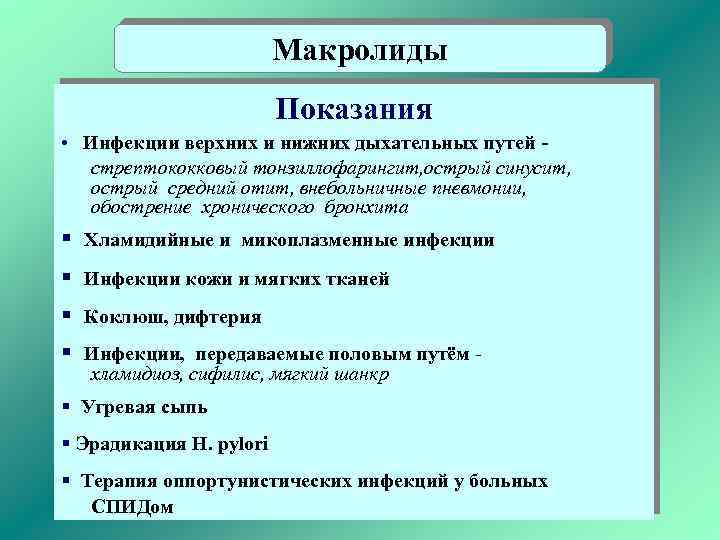 Макролиды

Показания

• Инфекции верхних и нижних дыхательных путей - стрептококковый тонзиллофарингит,острый синусит, острый средний отит, внебольничные пневмонии, обострение хронического бронхита

▪ Хламидийные и микоплазменные инфекции

▪ Инфекции кожи и мягких тканей

▪ Коклюш, дифтерия

▪ Инфекции, передаваемые половым путём - хламидиоз, сифилис, мягкий шанкр

▪ Угревая сыпь

▪ Эрадикация H. pylori

▪ Терапия оппортунистических инфекций у больных СПИДом